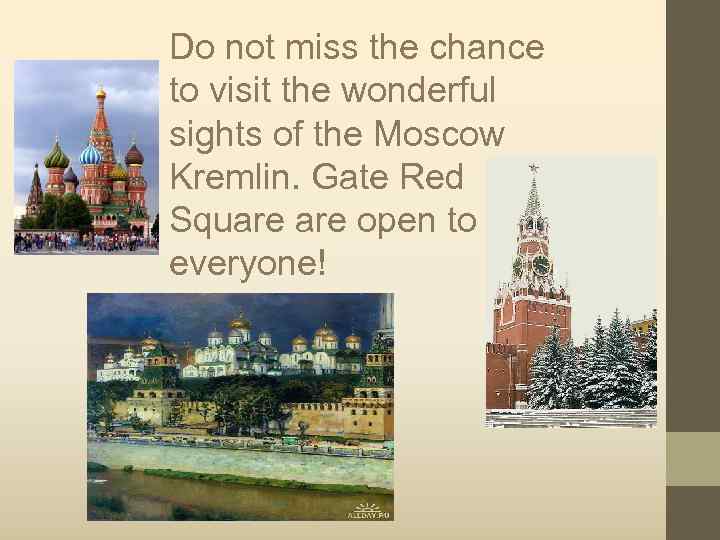 Do not miss the chance to visit the wonderful sights of the Moscow Kremlin. Gate Red Square are open to everyone!

ALLDAY.RU